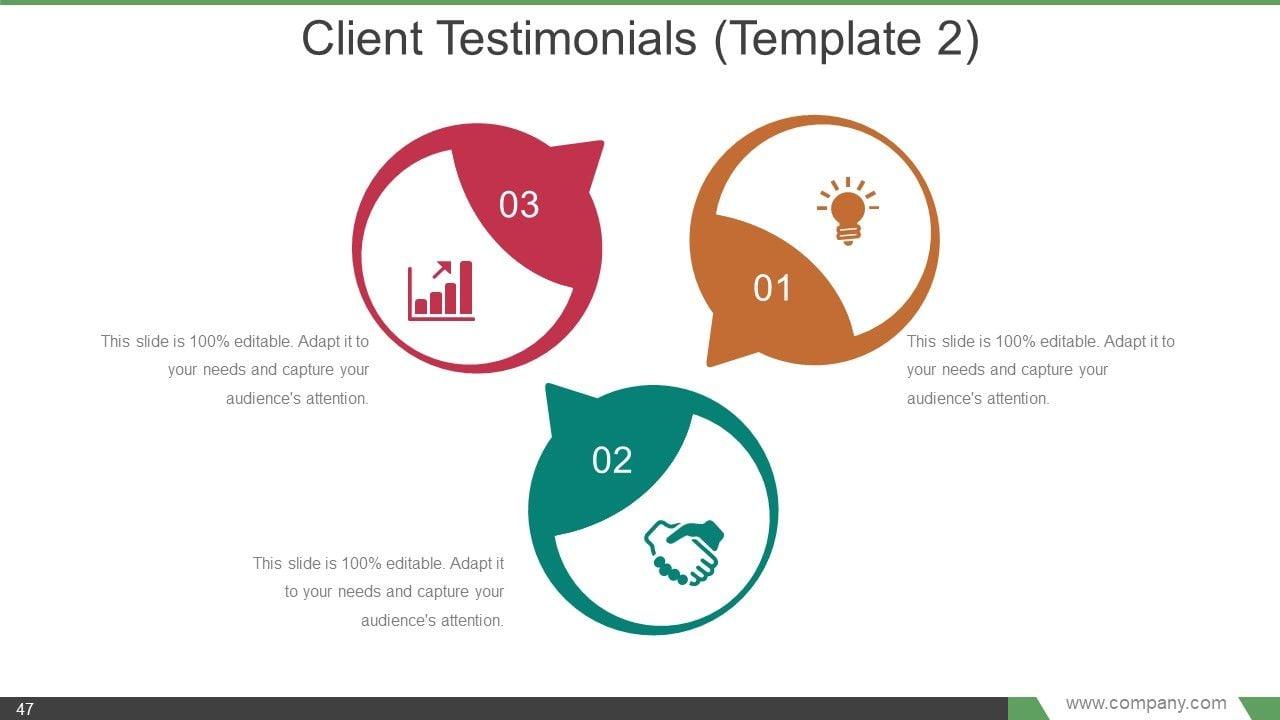 Client Testimonials (Template 2)

03

01

This slide is 100% editable. Adapt it to your needs and capture your audience's attention.

This slide is 100% editable. Adapt it to your needs and capture your audience's attention.

02

This slide is 100% editable. Adapt it to your needs and capture your audience's attention.

47

www.company.com